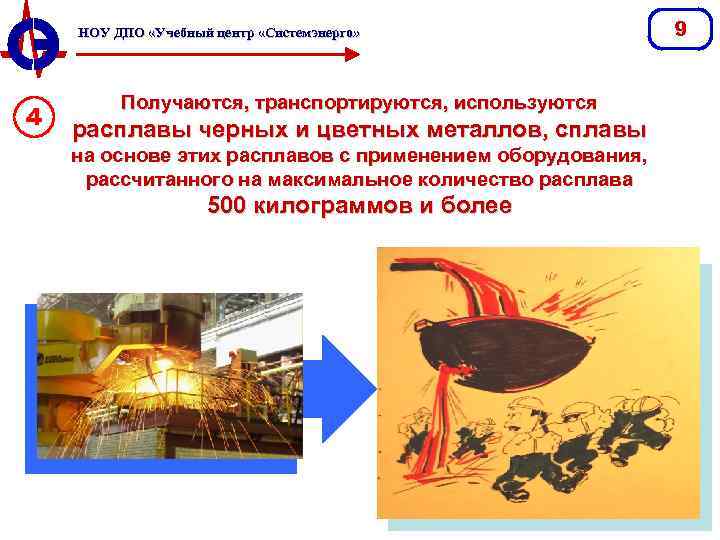 НОУ ДПО «Учебный центр «Системэнерго»

9

4

Получаются, транспортируются, используются расплавы черных и цветных металлов, сплавы на основе этих расплавов с применением оборудования, рассчитанного на максимальное количество расплава 500 килограммов и более